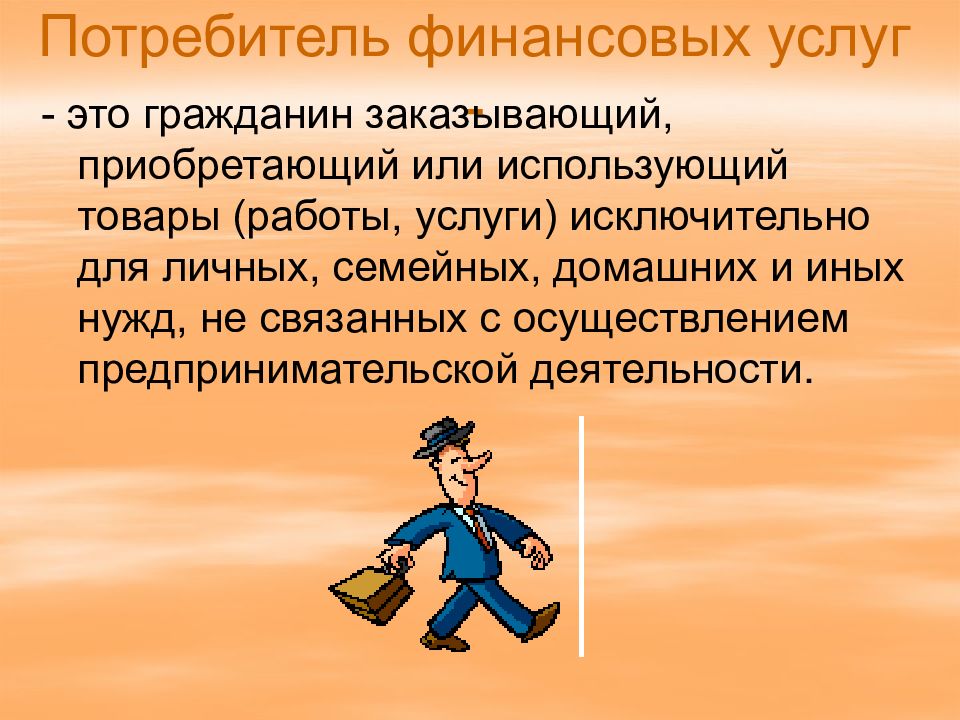 Потребитель финансовых услуг

- это гражданин заказывающий, приобретающий или использующий товары (работы, услуги) исключительно для личных, семейных, домашних и иных нужд, не связанных с осуществлением предпринимательской деятельности.